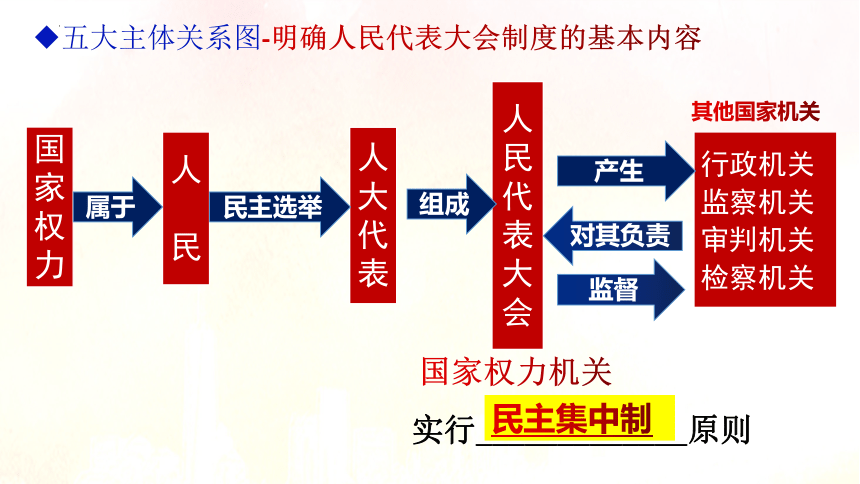 ◆五大主体关系图-明确人民代表大会制度的基本内容

国家权力

属于

人民

民主选举

人大代表

组成

人民代表大会

产生

对其负责

监督

其他国家机关

行政机关
监察机关
审判机关
检察机关

国家权力机关

实行 民主集中制 原则